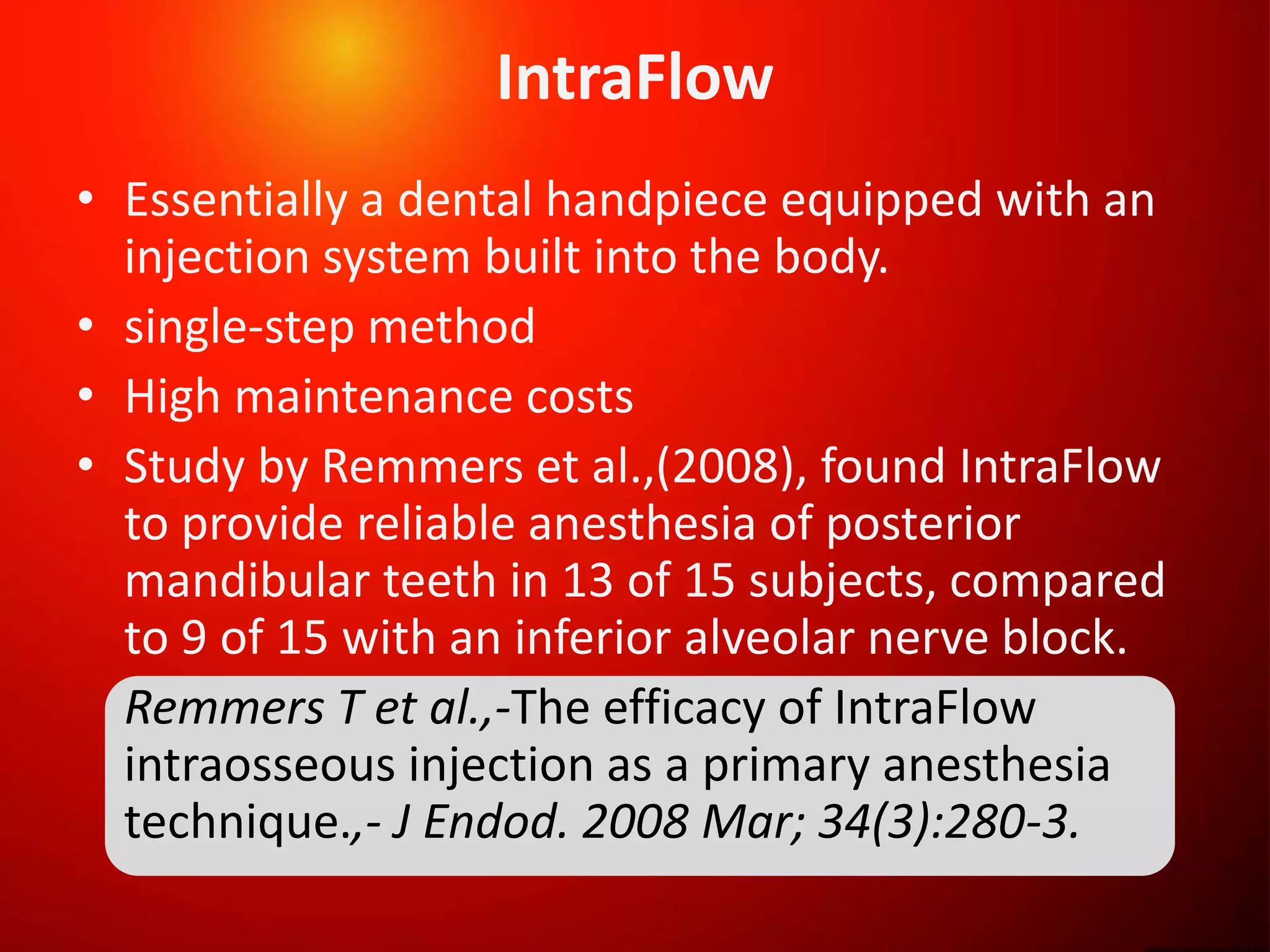 IntraFlow

• Essentially a dental handpiece equipped with an injection system built into the body.
• single-step method
• High maintenance costs
• Study by Remmers et al.,(2008), found IntraFlow to provide reliable anesthesia of posterior mandibular teeth in 13 of 15 subjects, compared to 9 of 15 with an inferior alveolar nerve block.

Remmers T et al.,-The efficacy of IntraFlow intraosseous injection as a primary anesthesia technique.,- J Endod. 2008 Mar; 34(3):280-3.